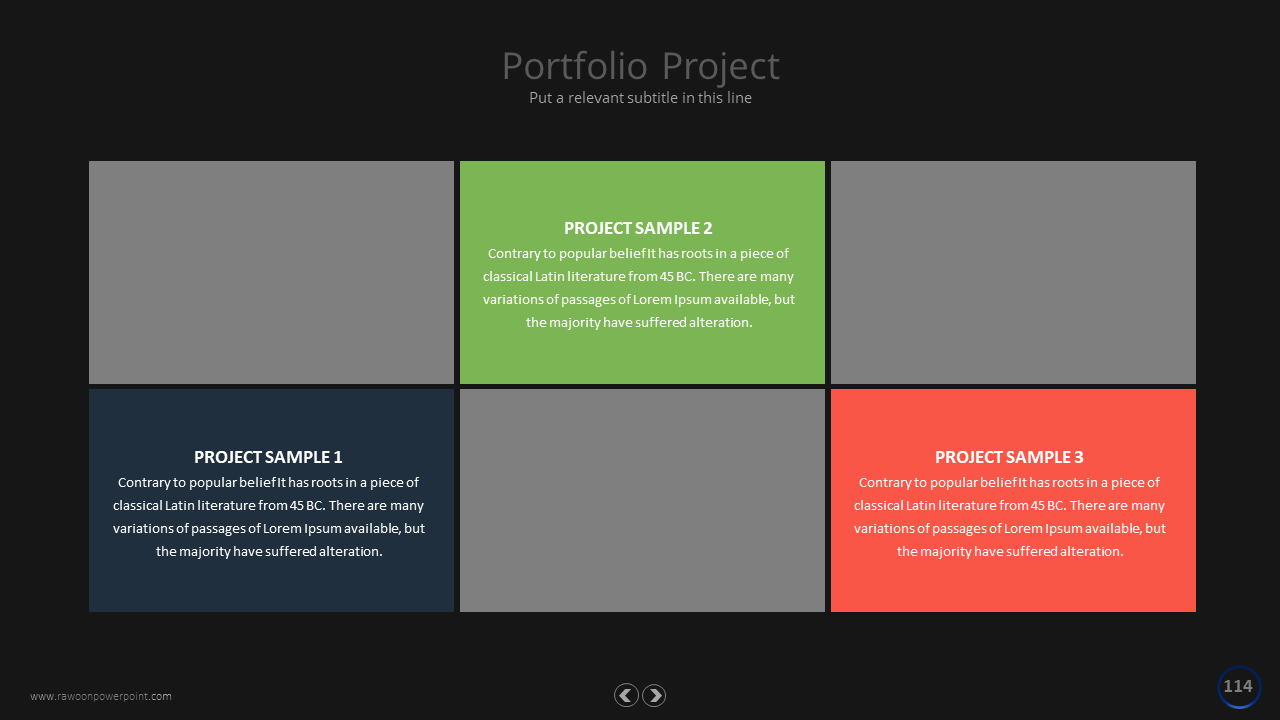 Portfolio Project
Put a relevant subtitle in this line

PROJECT SAMPLE 2
Contrary to popular belief It has roots in a piece of classical Latin literature from 45 BC. There are many variations of passages of Lorem Ipsum available, but the majority have suffered alteration.

PROJECT SAMPLE 1
Contrary to popular belief It has roots in a piece of classical Latin literature from 45 BC. There are many variations of passages of Lorem Ipsum available, but the majority have suffered alteration.

PROJECT SAMPLE 3
Contrary to popular belief It has roots in a piece of classical Latin literature from 45 BC. There are many variations of passages of Lorem Ipsum available, but the majority have suffered alteration.

www.rawoonpowerpoint.com

114